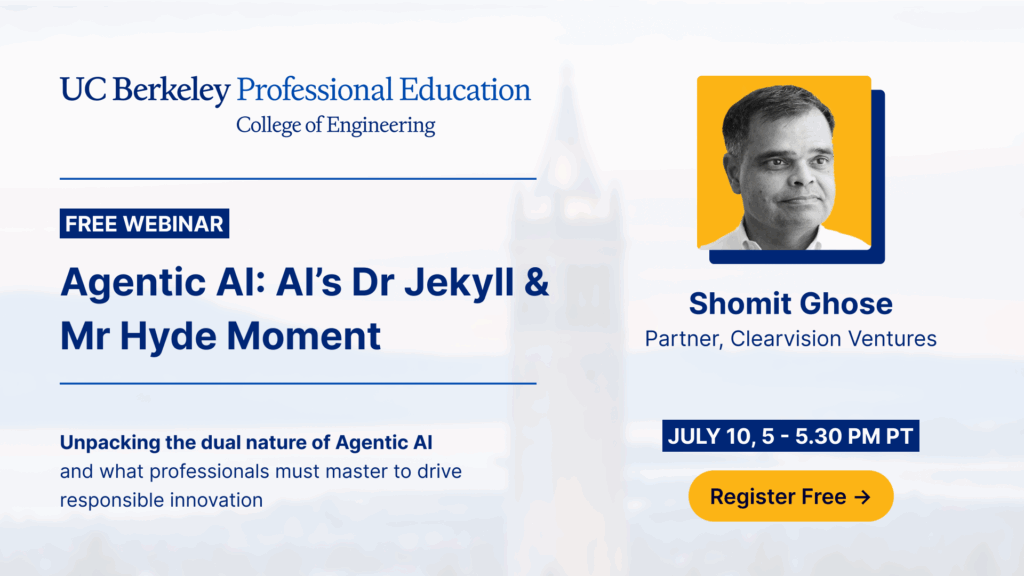 UC Berkeley Professional Education
College of Engineering

FREE WEBINAR

Agentic AI: AI's Dr Jekyll & Mr Hyde Moment

Unpacking the dual nature of Agentic AI and what professionals must master to drive responsible innovation

Shomit Ghose
Partner, Clearvision Ventures

JULY 10, 5 - 5.30 PM PT

Register Free →